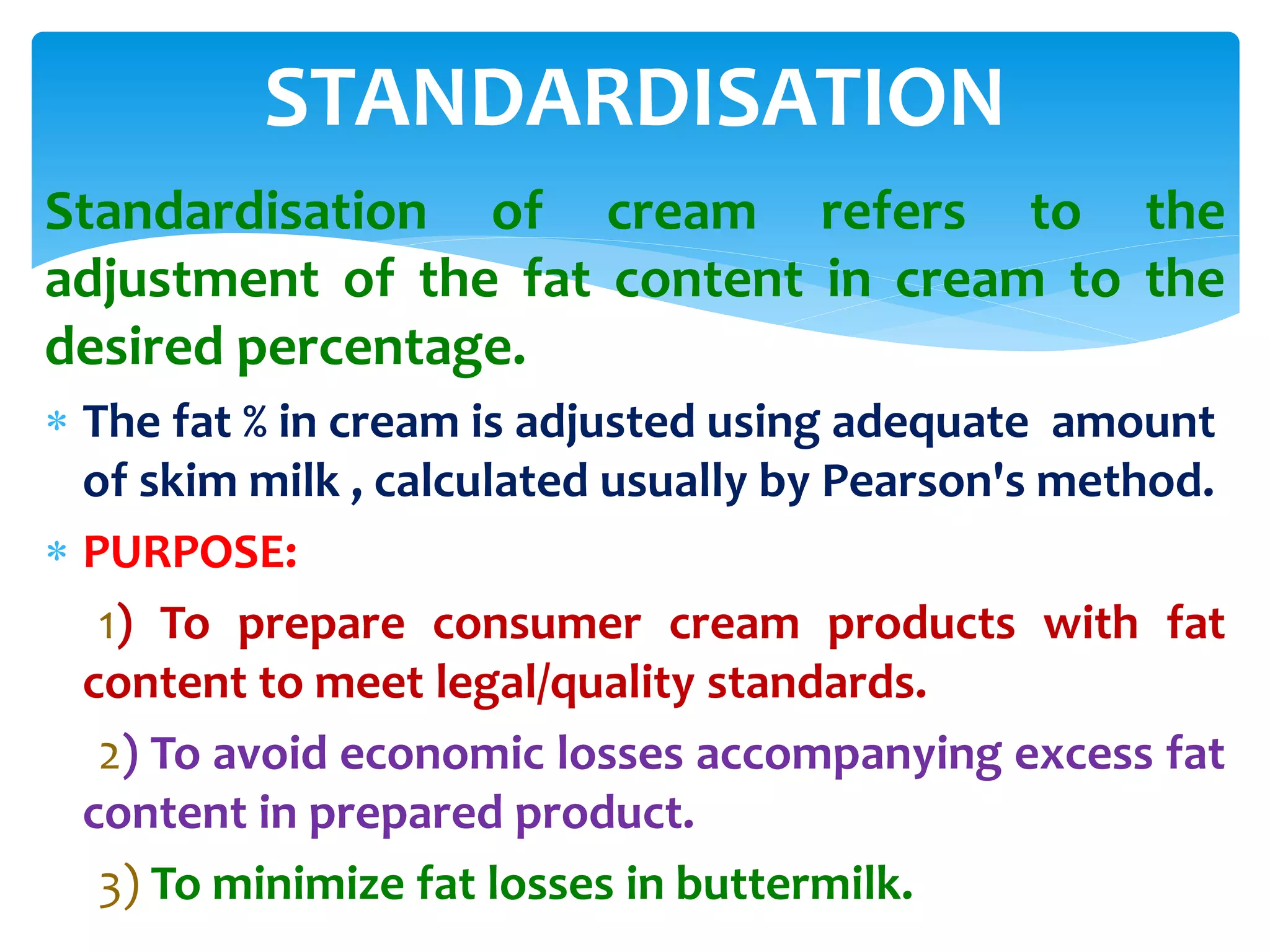 STANDARDISATION

Standardisation of cream refers to the adjustment of the fat content in cream to the desired percentage.

* The fat % in cream is adjusted using adequate amount of skim milk , calculated usually by Pearson's method.

* PURPOSE:

1) To prepare consumer cream products with fat content to meet legal/quality standards.

2) To avoid economic losses accompanying excess fat content in prepared product.

3) To minimize fat losses in buttermilk.